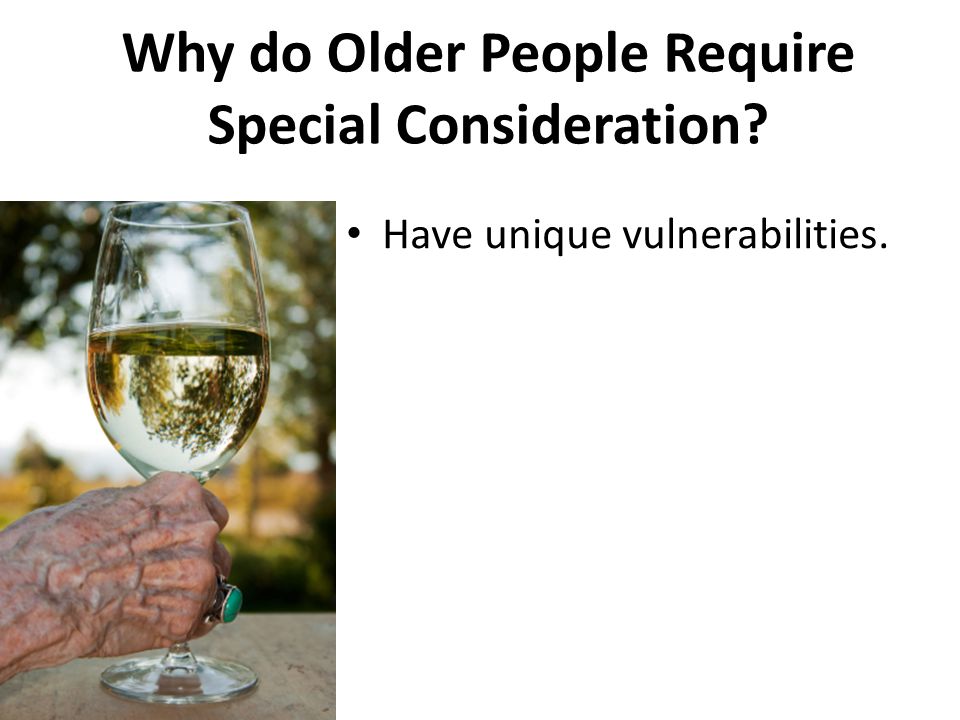 Why do Older People Require Special Consideration?

• Have unique vulnerabilities.